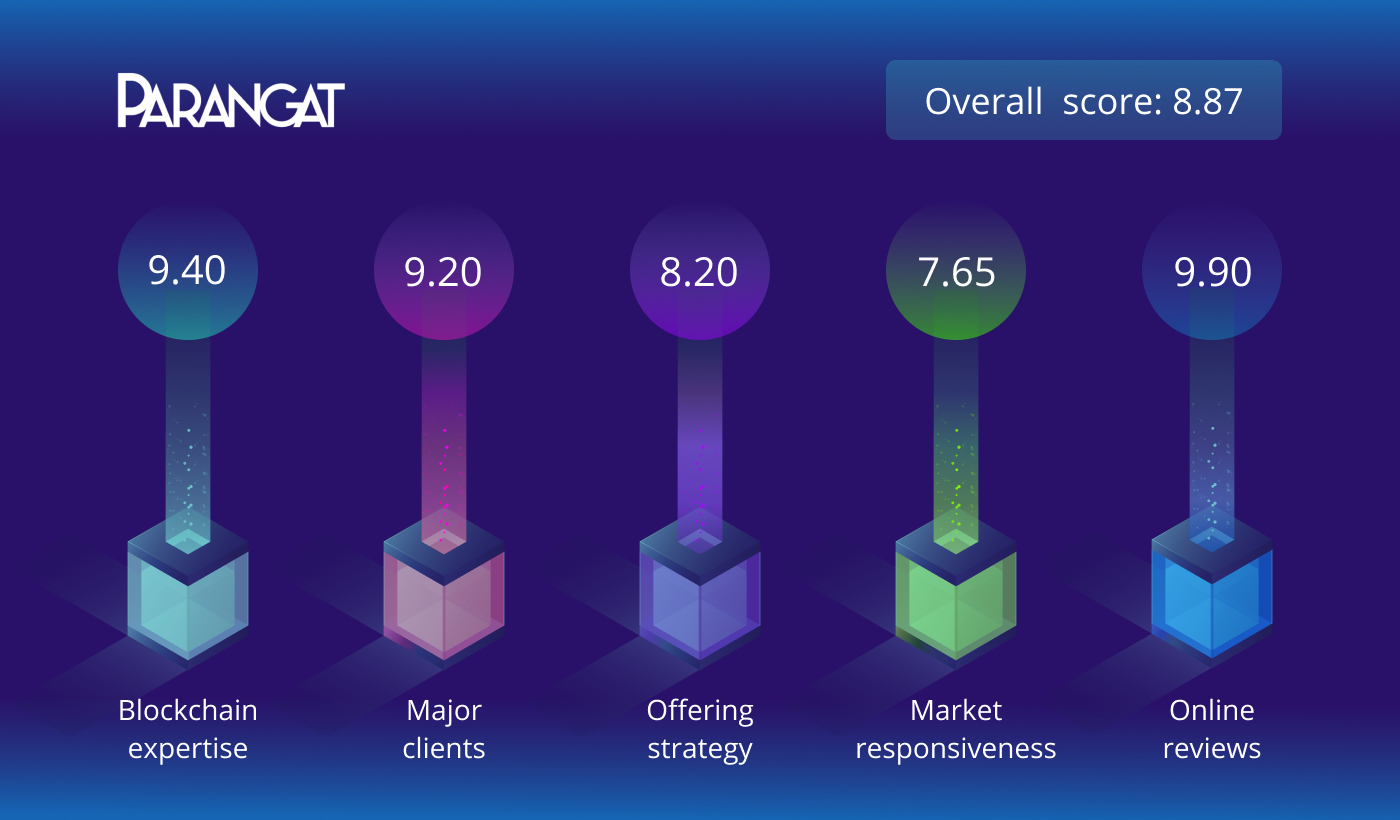 PARANGAT

Overall score: 8.87

9.40

9.20

8.20

7.65

9.90

Blockchain expertise

Major clients

Offering strategy

Market responsiveness

Online reviews